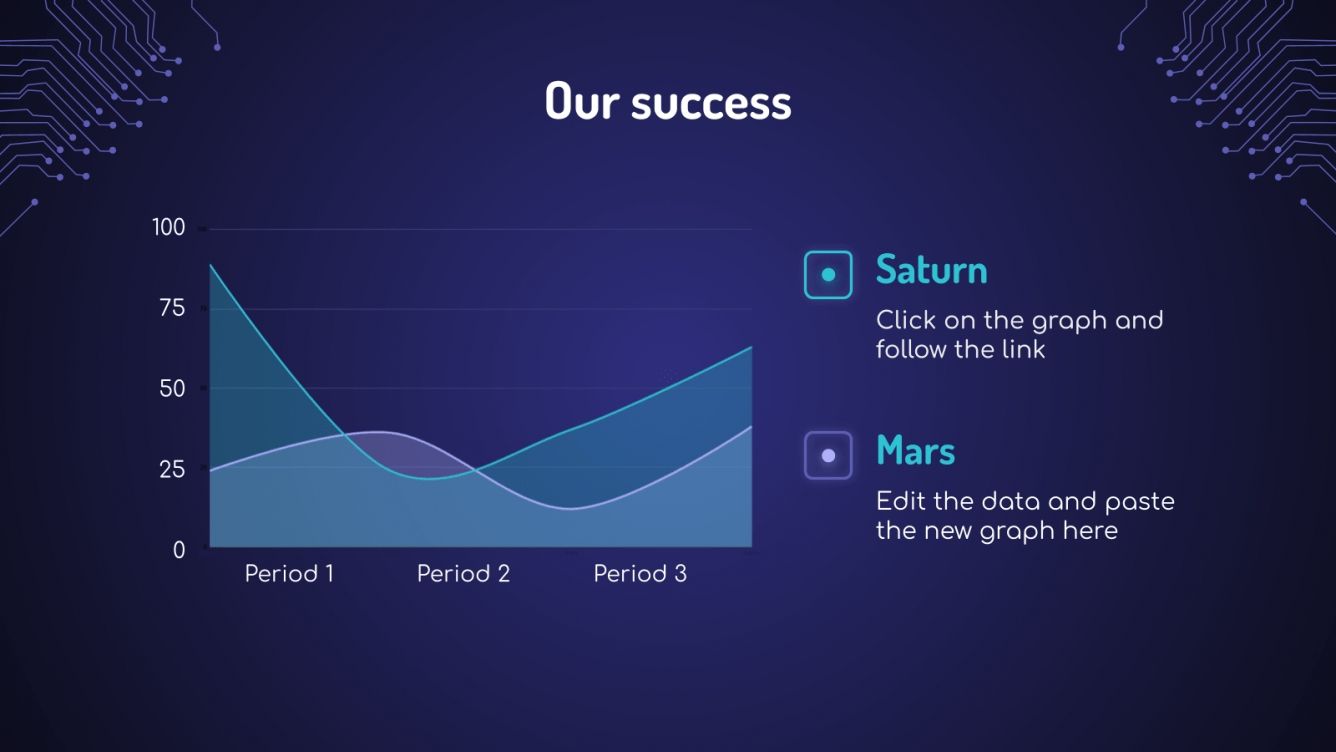 Our success

100
75
50
25
0
Period 1
Period 2
Period 3

Saturn
Click on the graph and follow the link

Mars
Edit the data and paste the new graph here